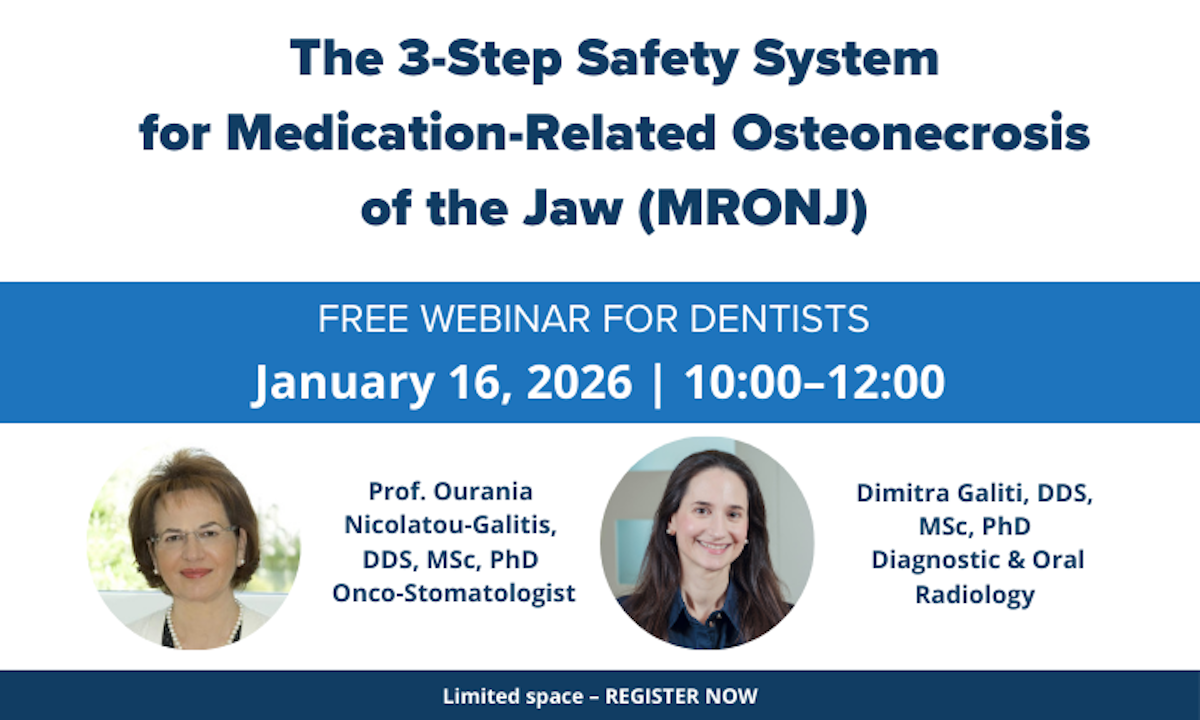 The 3-Step Safety System for Medication-Related Osteonecrosis of the Jaw (MRONJ)

FREE WEBINAR FOR DENTISTS

January 16, 2026 | 10:00–12:00

Prof. Ourania Nicolatou-Galitis, DDS, MSc, PhD Onco-Stomatologist

Dimitra Galiti, DDS, MSc, PhD Diagnostic & Oral Radiology

Limited space – REGISTER NOW